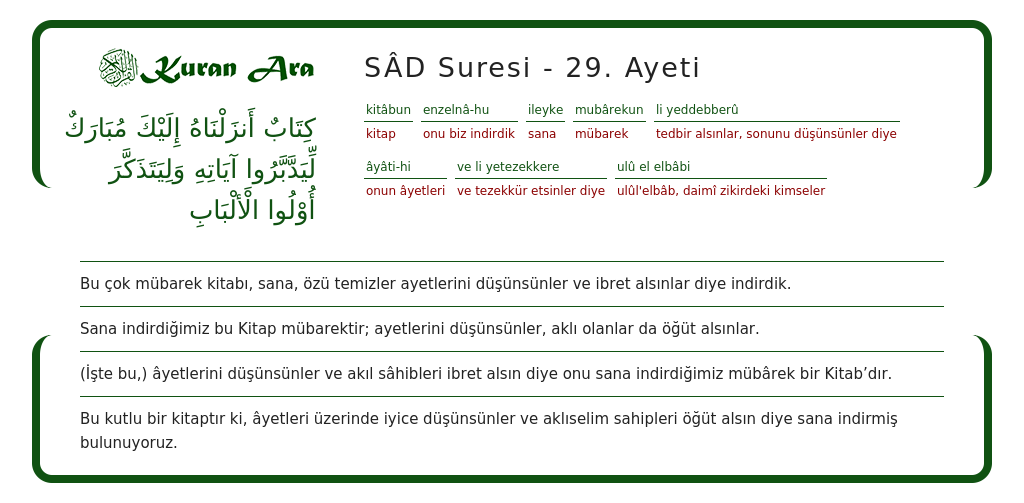 Kuran Ara

كِتَابٌ أَنزَلْنَاهُ إِلَيْكَ مُبَارَكٌ لِّيَدَّبَّرُوا آيَاتِهِ وَلِيَتَذَكَّرَ أُوْلُوا الْأَلْبَابِ

SÂD Suresi - 29. Ayeti

| kitâbun | enzelnâ-hu | ileyke | mubârekun | li yeddebberû |
|---|---|---|---|---|
| kitap | onu biz indirdik | sana | mübarek | tedbir alsınlar, sonunu düşünsünler diye |

| âyâti-hi | ve li yetezekkere | ulû el elbâbi |
|---|---|---|
| onun âyetleri | ve tezekkür etsinler diye | ulûl'elbâb, daimî zikirdeki kimseler |

Bu çok mübarek kitabı, sana, özü temizler ayetlerini düşünsünler ve ibret alsınlar diye indirdik.

Sana indirdiğimiz bu Kitap mübarektir; ayetlerini düşünsünler, aklı olanlar da öğüt alsınlar.

(İşte bu,) âyetlerini düşünsünler ve akıl sâhibleri ibret alsın diye onu sana indirdiğimiz mübârek bir Kitab'dır.

Bu kutlu bir kitaptır ki, âyetleri üzerinde iyice düşünsünler ve aklıselim sahipleri öğüt alsın diye sana indirmiş bulunuyoruz.